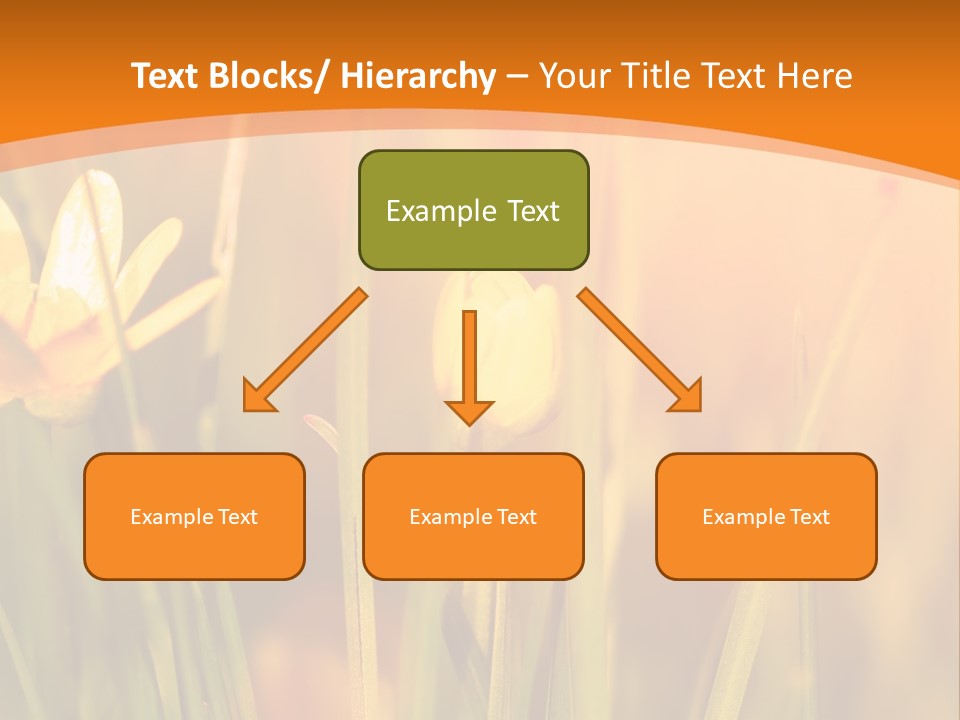 Text Blocks/ Hierarchy – Your Title Text Here

Example Text

Example Text

Example Text

Example Text